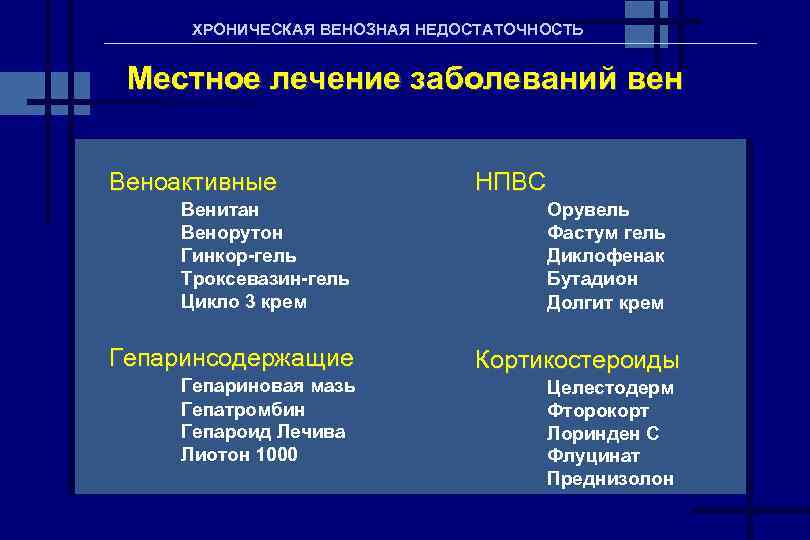 ХРОНИЧЕСКАЯ ВЕНОЗНАЯ НЕДОСТАТОЧНОСТЬ

Местное лечение заболеваний вен

Веноактивные
Венитан
Венорутон
Гинкор-гель
Троксевазин-гель
Цикло 3 крем

Гепаринсодержащие
Гепариновая мазь
Гепатромбин
Гепароид Лечива
Лиотон 1000

НПВС
Орувель
Фастум гель
Диклофенак
Бутадион
Долгит крем

Кортикостероиды
Целестодерм
Фторокорт
Лоринден С
Флуцинат
Преднизолон